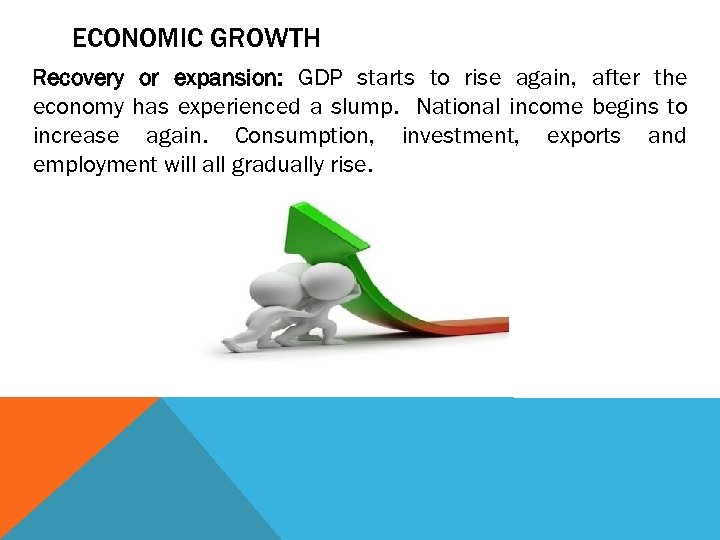 ECONOMIC GROWTH

Recovery or expansion: GDP starts to rise again, after the economy has experienced a slump. National income begins to increase again. Consumption, investment, exports and employment will all gradually rise.